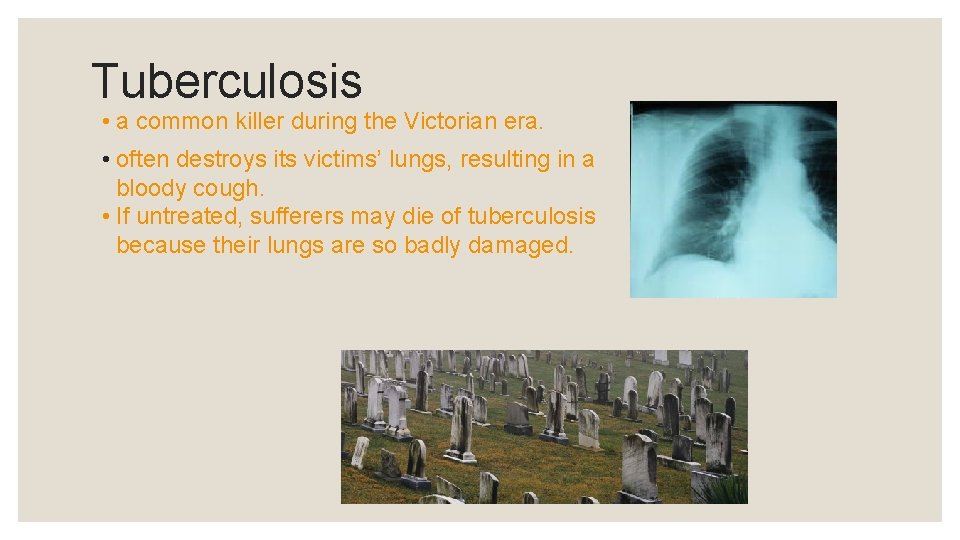 Tuberculosis

• a common killer during the Victorian era.
• often destroys its victims' lungs, resulting in a bloody cough.
• If untreated, sufferers may die of tuberculosis because their lungs are so badly damaged.